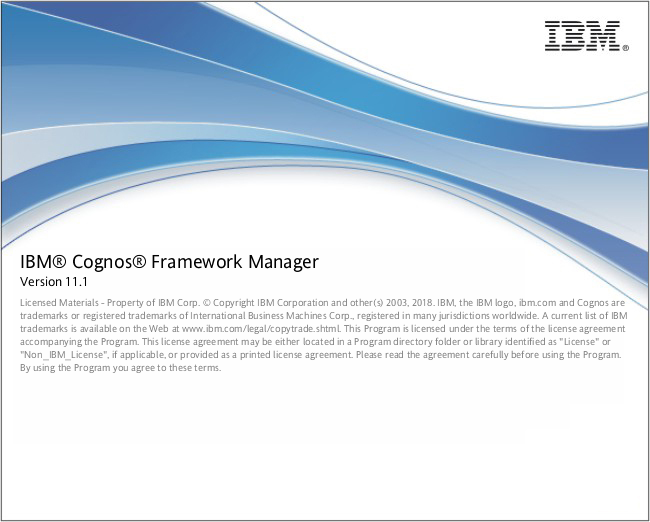 IBM®

IBM® Cognos® Framework Manager
Version 11.1

Licensed Materials - Property of IBM Corp. © Copyright IBM Corporation and other(s) 2003, 2018. IBM, the IBM logo, ibm.com and Cognos are trademarks or registered trademarks of International Business Machines Corp., registered in many jurisdictions worldwide. A current list of IBM trademarks is available on the Web at www.ibm.com/legal/copytrade.shtml. This Program is licensed under the terms of the license agreement accompanying the Program. This license agreement may be either located in a Program directory folder or library identified as "License" or "Non_IBM_License", if applicable, or provided as a printed license agreement. Please read the agreement carefully before using the Program. By using the Program you agree to these terms.